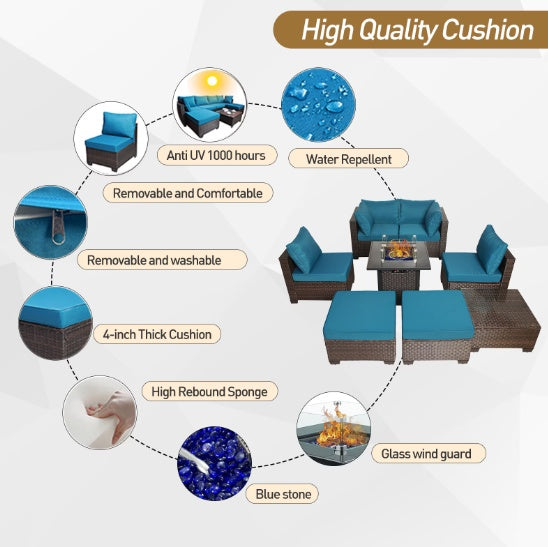 High Quality Cushion

Anti UV 1000 hours

Water Repellent

Removable and Comfortable

Removable and washable

4-inch Thick Cushion

High Rebound Sponge

Glass wind guard

Blue stone